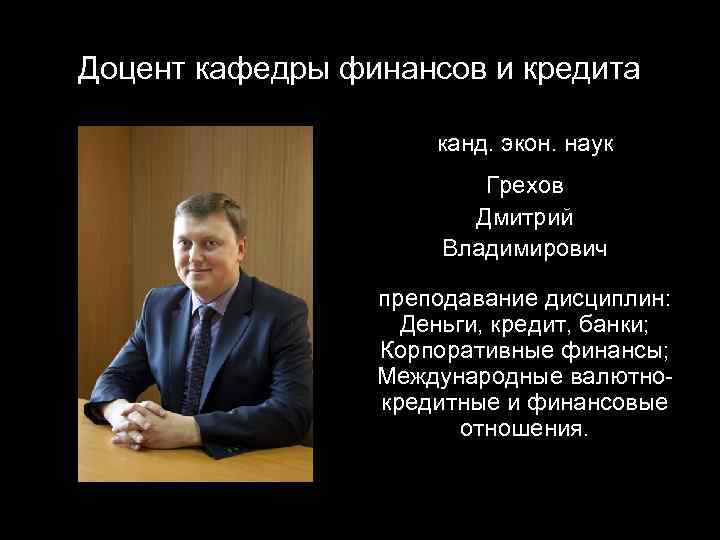 Доцент кафедры финансов и кредита

канд. экон. наук

Грехов
Дмитрий
Владимирович

преподавание дисциплин:
Деньги, кредит, банки;
Корпоративные финансы;
Международные валютно-кредитные и финансовые отношения.